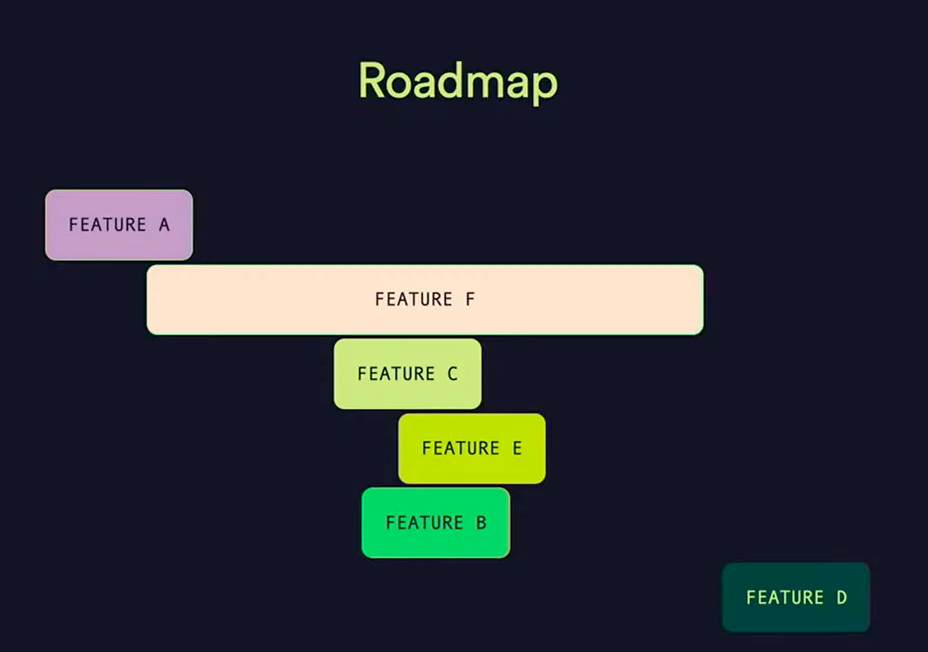 Roadmap

FEATURE A

FEATURE F

FEATURE C

FEATURE E

FEATURE B

FEATURE D